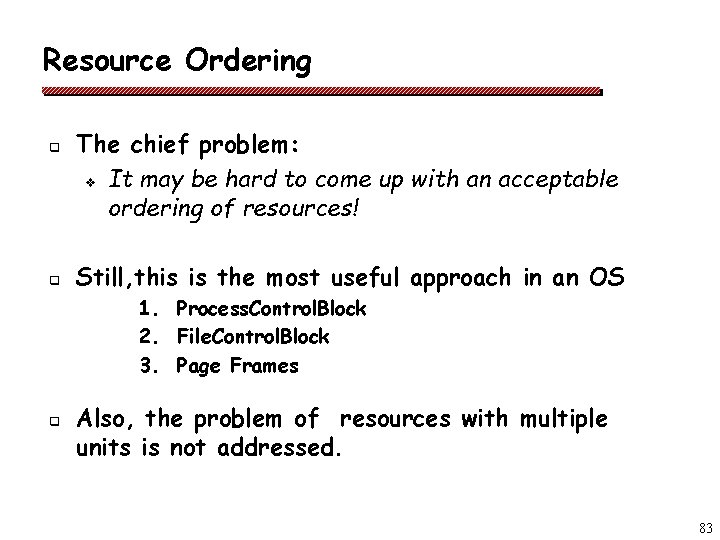 Resource Ordering

The chief problem:

It may be hard to come up with an acceptable ordering of resources!

Still,this is the most useful approach in an OS

1. ProcessControlBlock
2. FileControlBlock
3. Page Frames

Also, the problem of resources with multiple units is not addressed.

83